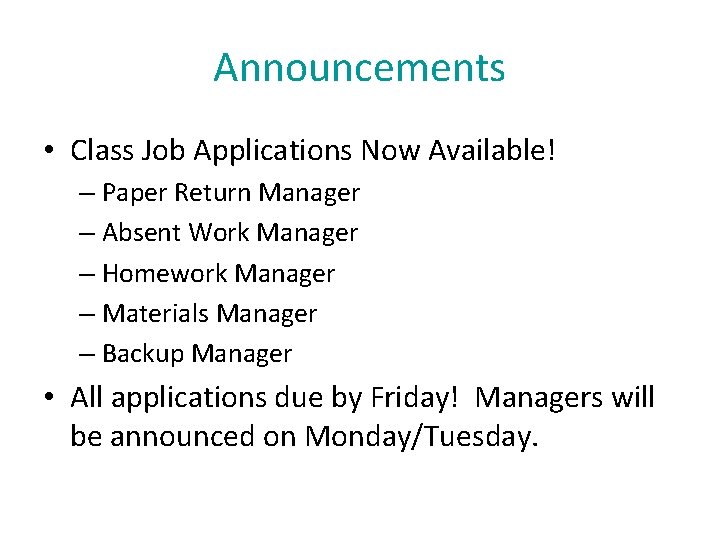 Announcements

• Class Job Applications Now Available!
– Paper Return Manager
– Absent Work Manager
– Homework Manager
– Materials Manager
– Backup Manager

• All applications due by Friday! Managers will be announced on Monday/Tuesday.